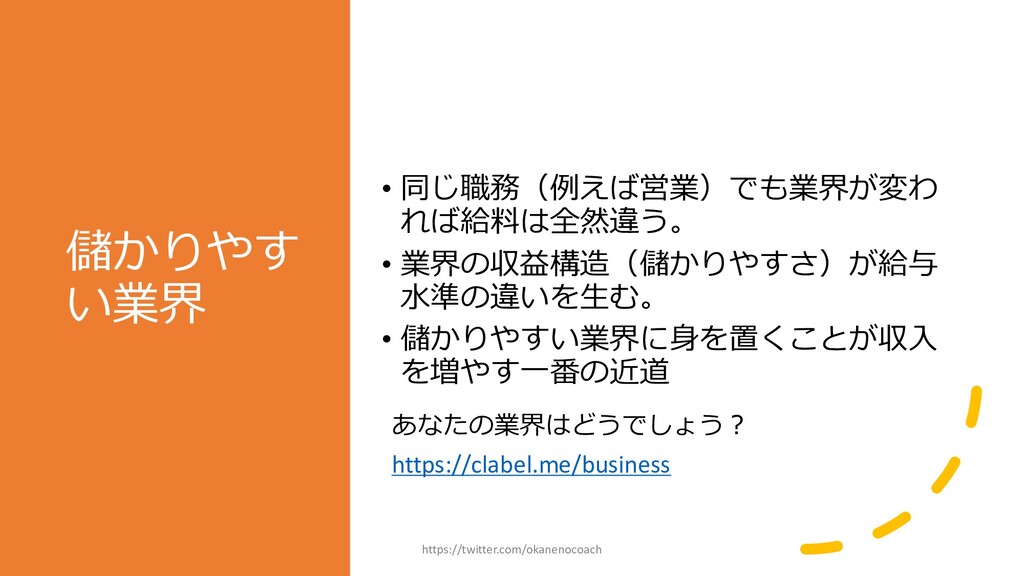 儲かりやすい業界

• 同じ職務（例えば営業）でも業界が変われば給料は全然違う。
• 業界の収益構造（儲かりやすさ）が給与水準の違いを生む。
• 儲かりやすい業界に身を置くことが収入を増やす一番の近道

あなたの業界はどうでしょう？

https://clabel.me/business

https://twitter.com/okanenocoach